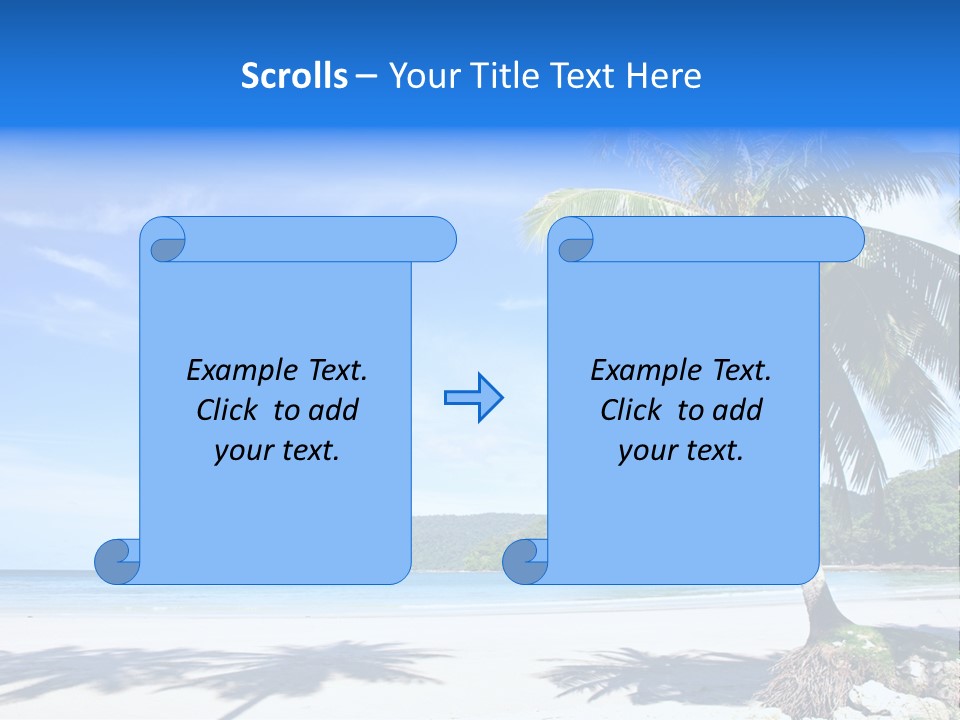 Scrolls – Your Title Text Here

Example Text. Click to add your text.

Example Text. Click to add your text.